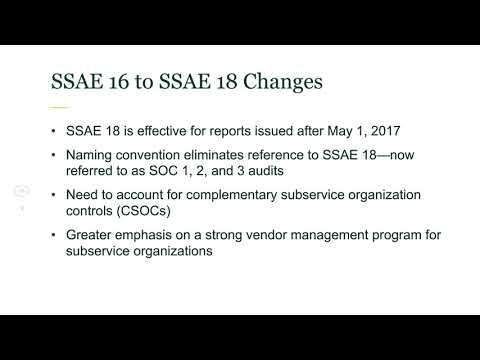 SSAE 16 to SSAE 18 Changes

• SSAE 18 is effective for reports issued after May 1, 2017

• Naming convention eliminates reference to SSAE 18—now referred to as SOC 1, 2, and 3 audits

• Need to account for complementary subservice organization controls (CSOCs)

• Greater emphasis on a strong vendor management program for subservice organizations